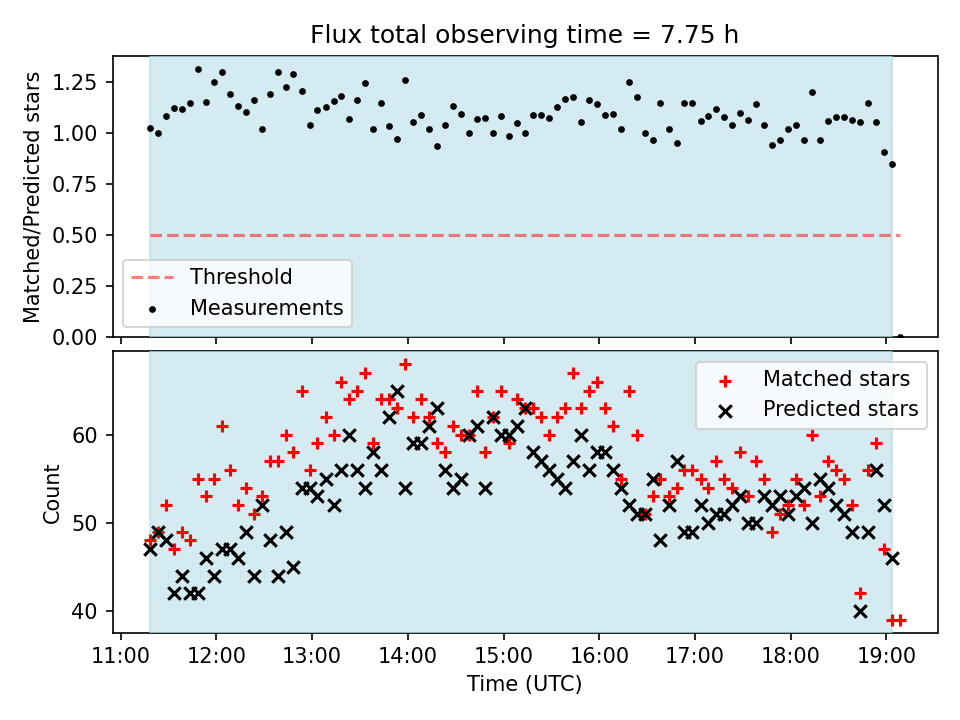 Flux total observing time = 7.75 h

Matched/Predicted stars

1.25
1.00
0.75
0.50
0.25
0.00

Threshold
Measurements

Count

60
50
40

Matched stars
Predicted stars

11:00
12:00
13:00
14:00
15:00
16:00
17:00
18:00
19:00

Time (UTC)